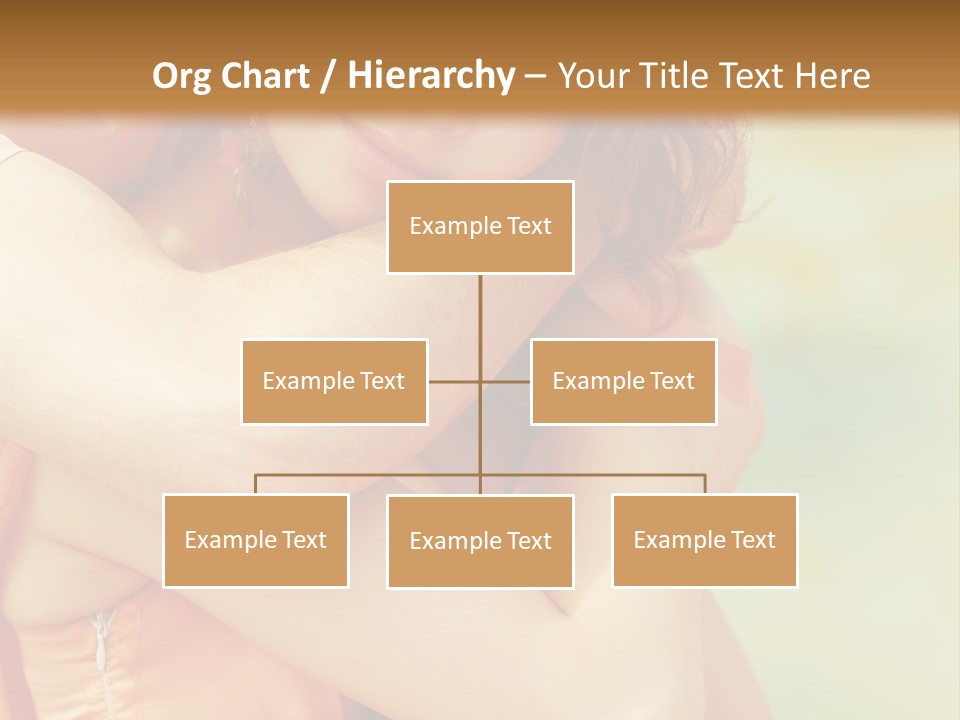 Org Chart / Hierarchy – Your Title Text Here

Example Text

Example Text

Example Text

Example Text

Example Text

Example Text